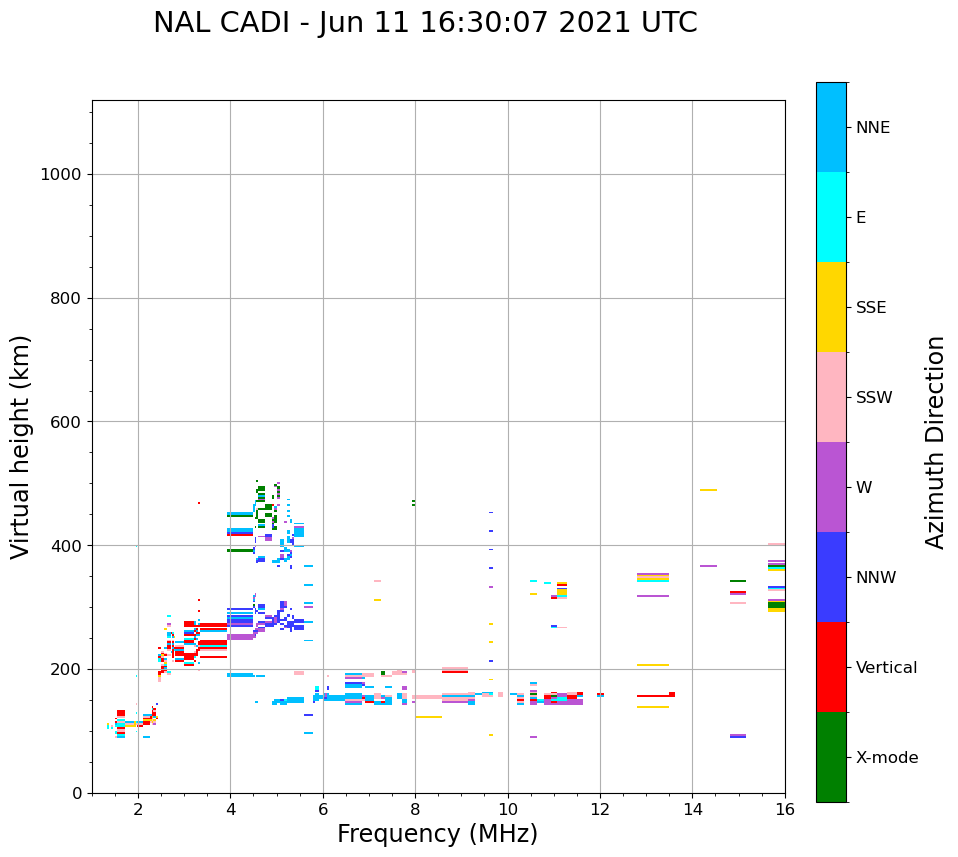 NAL CADI - Jun 11 16:30:07 2021 UTC

Virtual height (km)

1000
800
600
400
200
0

2
4
6
8
10
12
14
16

Frequency (MHz)

NNE
E
SSE
SSW
W
NNW
Vertical
X-mode

Azimuth Direction